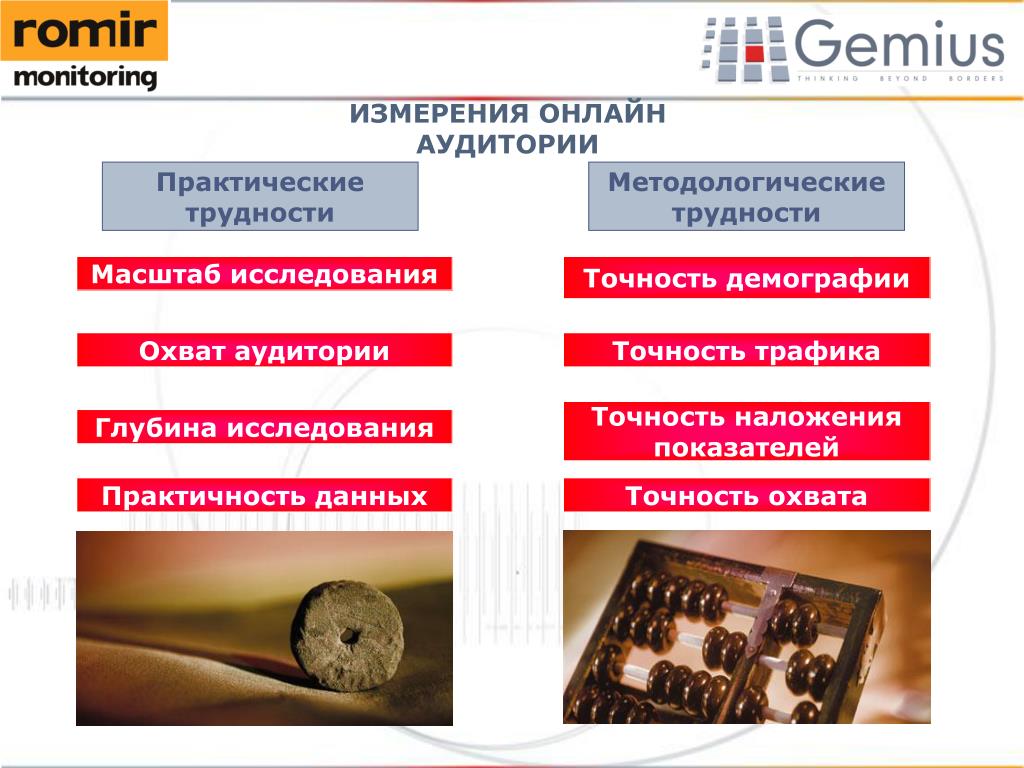 romir
monitoring

Gemius
THINKING BEYOND BORDERS

ИЗМЕРЕНИЯ ОНЛАЙН АУДИТОРИИ

Практические трудности

Масштаб исследования

Охват аудитории

Глубина исследования

Практичность данных

Методологические трудности

Точность демографии

Точность трафика

Точность наложения показателей

Точность охвата